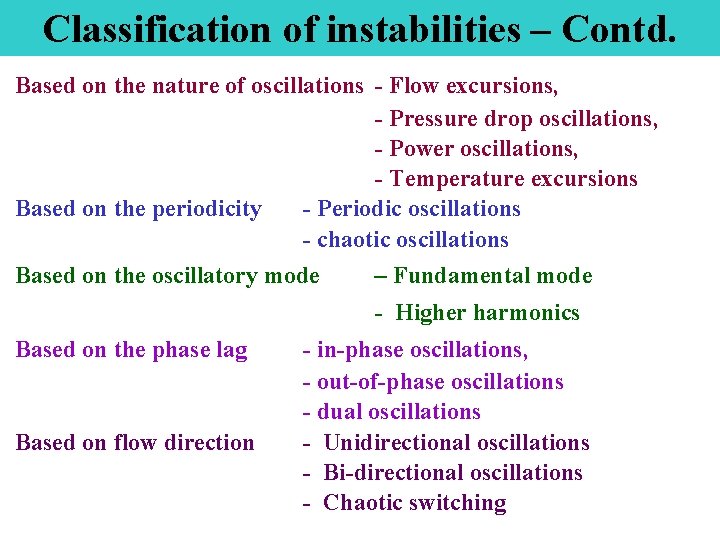 Classification of instabilities – Contd.

Based on the nature of oscillations - Flow excursions,
- Pressure drop oscillations,
- Power oscillations,
- Temperature excursions

Based on the periodicity - Periodic oscillations
- chaotic oscillations

Based on the oscillatory mode – Fundamental mode
- Higher harmonics

Based on the phase lag - in-phase oscillations,
- out-of-phase oscillations
- dual oscillations

Based on flow direction - Unidirectional oscillations
- Bi-directional oscillations
- Chaotic switching